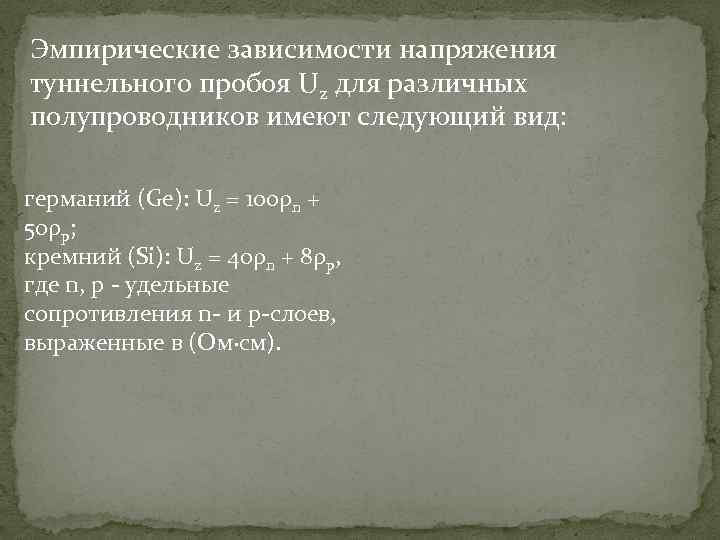 Эмпирические зависимости напряжения туннельного пробоя $U_z$ для различных полупроводников имеют следующий вид:

германий (Ge): $U_z = 100\rho_n + 50\rho_p$;
кремний (Si): $U_z = 40\rho_n + 8\rho_p$,
где n, p - удельные сопротивления n- и p-слоев, выраженные в (Ом·см).